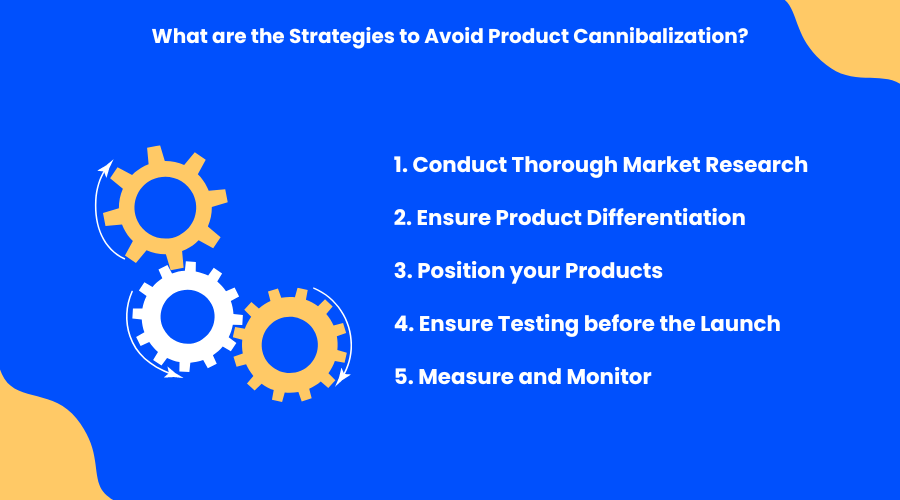 What are the Strategies to Avoid Product Cannibalization?

1. Conduct Thorough Market Research

2. Ensure Product Differentiation

3. Position your Products

4. Ensure Testing before the Launch

5. Measure and Monitor